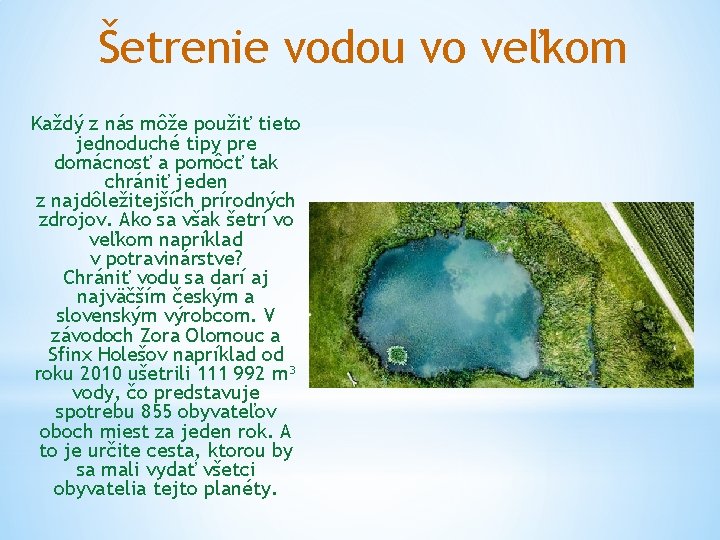 Šetrenie vodou vo veľkom

Každý z nás môže použiť tieto jednoduché tipy pre domácnosť a pomôcť tak chrániť jeden z najdôležitejších prírodných zdrojov. Ako sa však šetrí vo veľkom napríklad v potravinárstve? Chrániť vodu sa darí aj najväčším českým a slovenským výrobcom. V závodoch Zora Olomouc a Sfinx Holešov napríklad od roku 2010 ušetrili 111 992 $m^3$ vody, čo predstavuje spotrebu 855 obyvateľov oboch miest za jeden rok. A to je určite cesta, ktorou by sa mali vydať všetci obyvatelia tejto planéty.